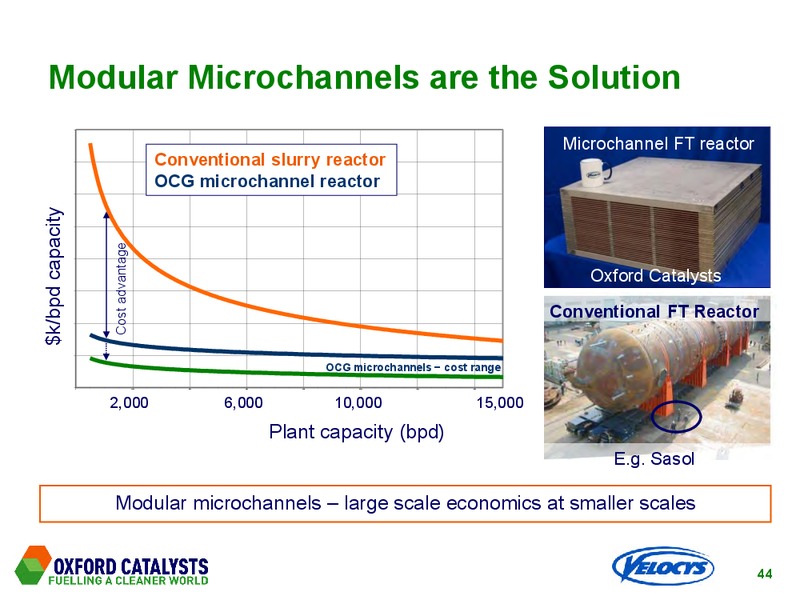 Modular Microchannels are the Solution

Conventional slurry reactor
OCG microchannel reactor

$k/bpd capacity

Cost advantage

OCG microchannels – cost range

2,000
6,000
10,000
15,000

Plant capacity (bpd)

Microchannel FT reactor

Oxford Catalysts

Conventional FT Reactor

E.g. Sasol

Modular microchannels – large scale economics at smaller scales

OXFORD CATALYSTS
FUELLING A CLEANER WORLD

VELOCYS

44